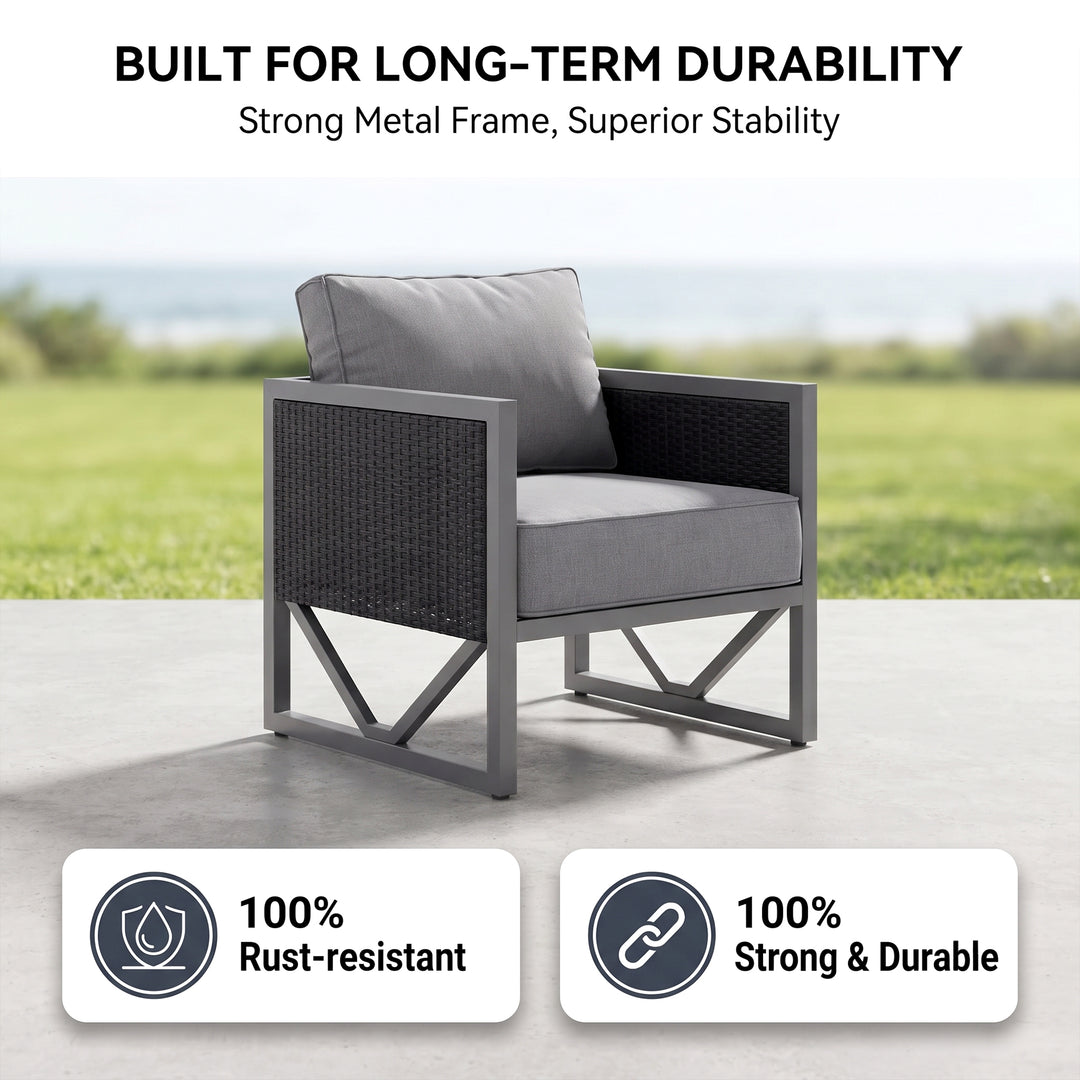 BUILT FOR LONG-TERM DURABILITY
Strong Metal Frame, Superior Stability

100%
Rust-resistant

100%
Strong & Durable